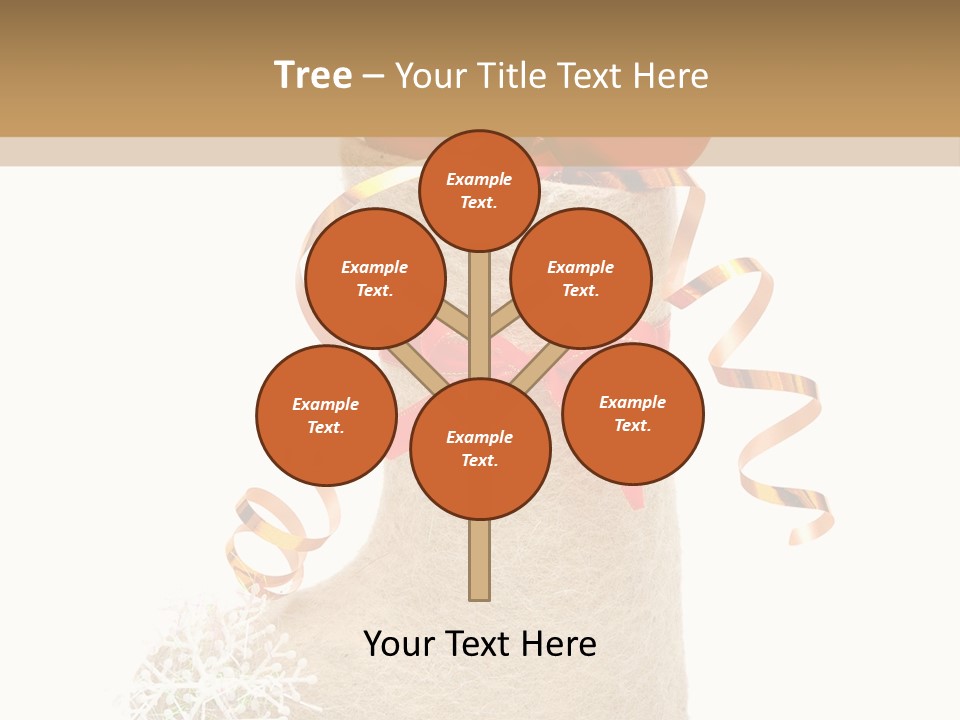 Tree – Your Title Text Here

Example Text.

Example Text.

Example Text.

Example Text.

Example Text.

Example Text.

Your Text Here